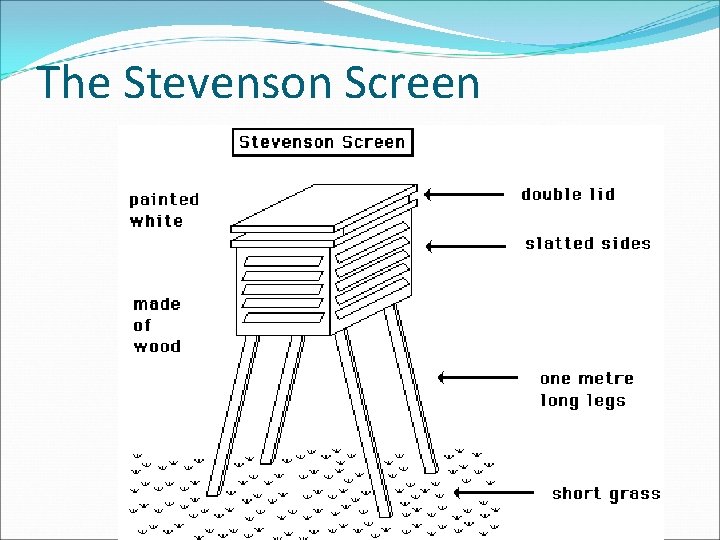 The Stevenson Screen

Stevenson Screen

painted white

double lid

slatted sides

made of wood

one metre long legs

short grass